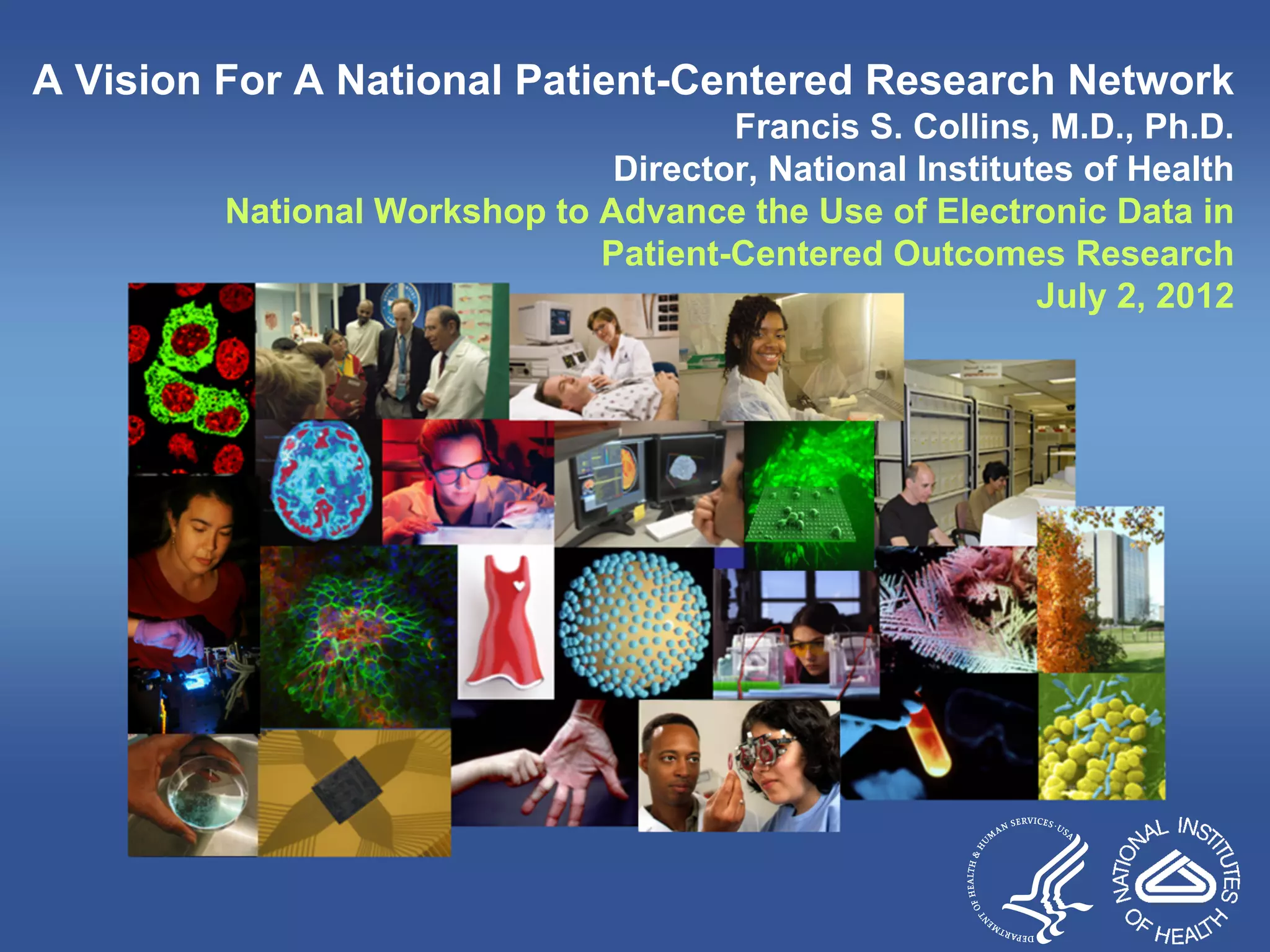 A Vision For A National Patient-Centered Research Network

Francis S. Collins, M.D., Ph.D.
Director, National Institutes of Health

National Workshop to Advance the Use of Electronic Data in Patient-Centered Outcomes Research
July 2, 2012

DEPARTMENT OF HEALTH & HUMAN SERVICES · USA

NATIONAL INSTITUTES OF HEALTH